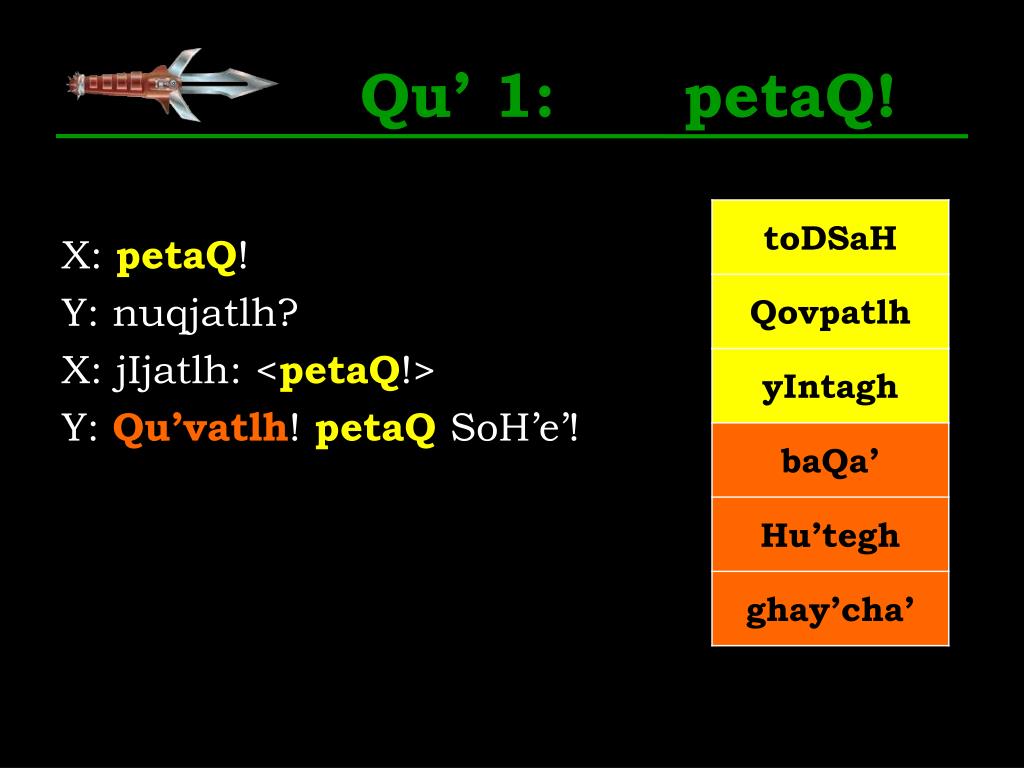 Qu’ 1: petaQ!

X: petaQ!
Y: nuqjatlh?
X: jIjatlh: <petaQ!>
Y: Qu’vatlh! petaQ SoH’e’!

| toDSaH |
|---|
| Qovpatlh |
| yIntagh |
| baQa’ |
| Hu’tegh |
| ghay’cha’ |